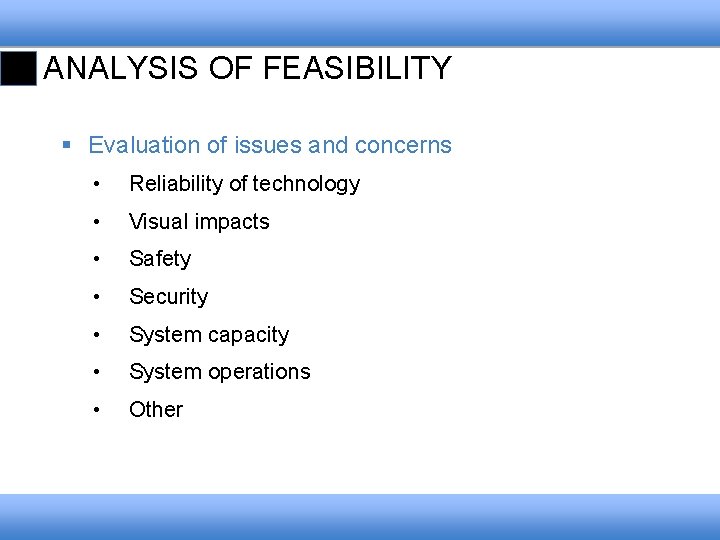 ANALYSIS OF FEASIBILITY

▪ Evaluation of issues and concerns
• Reliability of technology
• Visual impacts
• Safety
• Security
• System capacity
• System operations
• Other